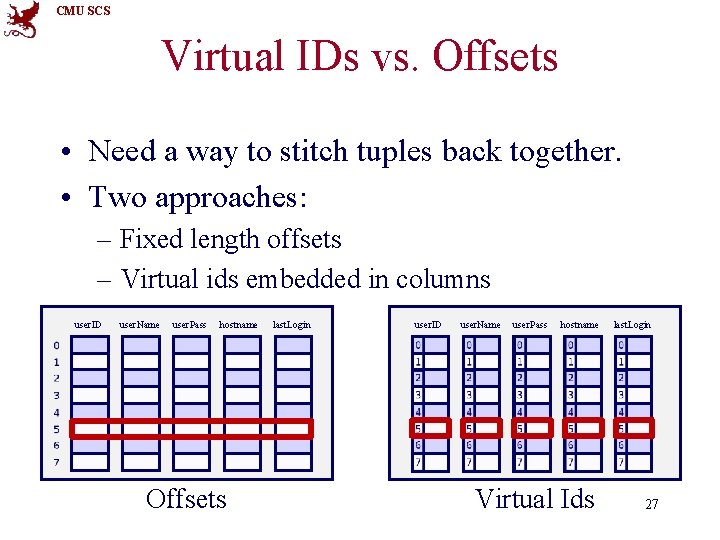 CMU SCS

Virtual IDs vs. Offsets

• Need a way to stitch tuples back together.
• Two approaches:
– Fixed length offsets
– Virtual ids embedded in columns

userID userName userPass hostname lastLogin
0
1
2
3
4
5
6
7

Offsets

userID userName userPass hostname lastLogin
0 0 0 0 0
1 1 1 1 1
2 2 2 2 2
3 3 3 3 3
4 4 4 4 4
5 5 5 5 5
6 6 6 6 6
7 7 7 7 7

Virtual Ids

27